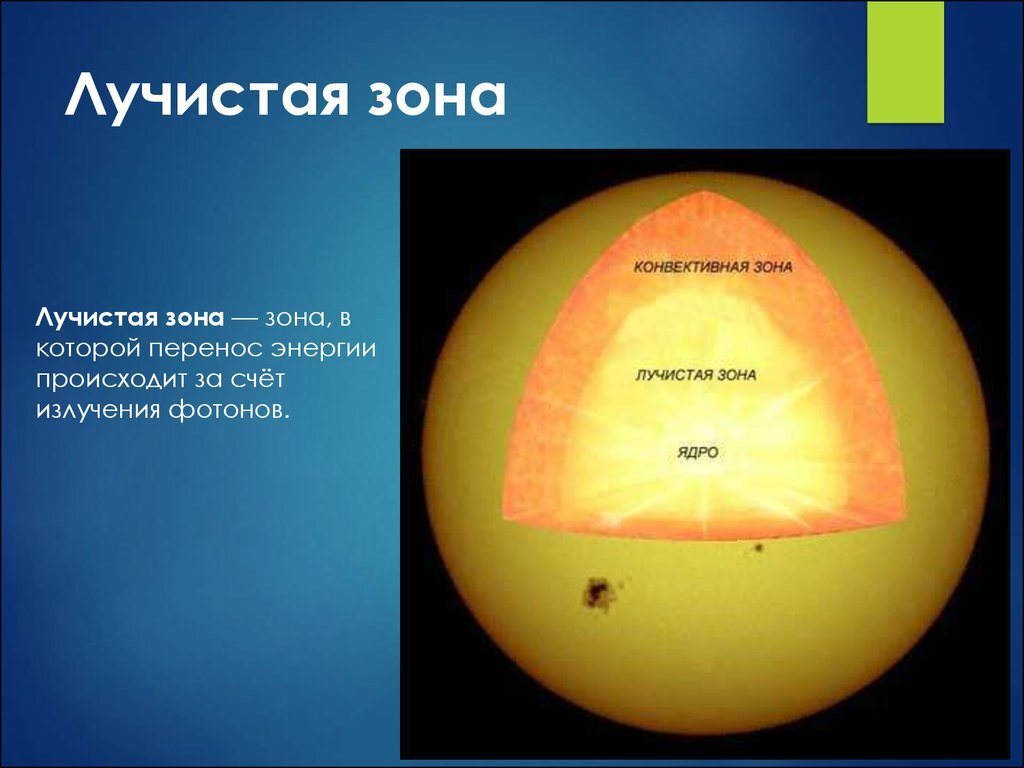 Лучистая зона

Лучистая зона — зона, в которой перенос энергии происходит за счёт излучения фотонов.

КОНВЕКТИВНАЯ ЗОНА

ЛУЧИСТАЯ ЗОНА

ЯДРО